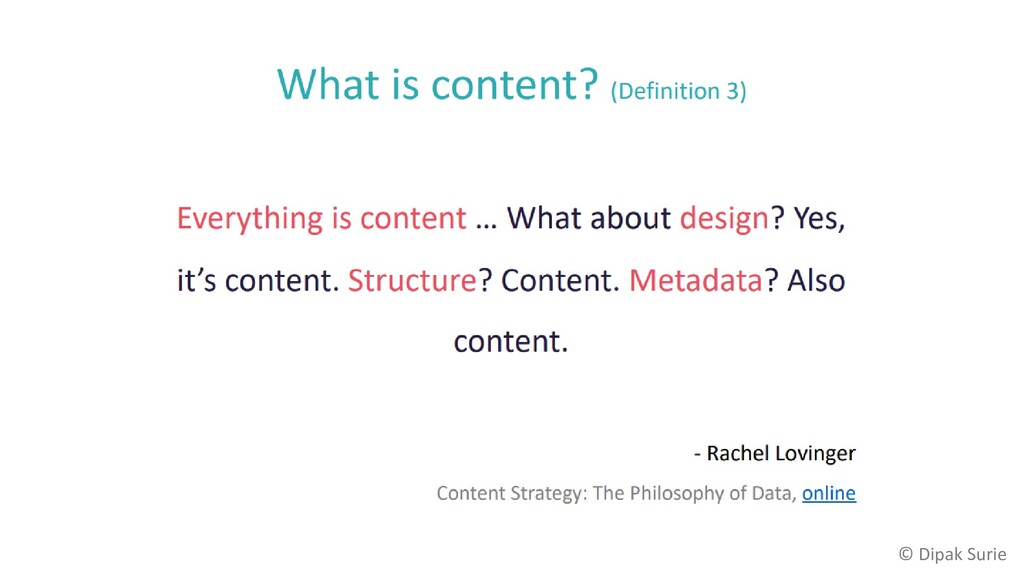 What is content? (Definition 3)

Everything is content … What about design? Yes, it’s content. Structure? Content. Metadata? Also content.

- Rachel Lovinger

Content Strategy: The Philosophy of Data, online

© Dipak Surie